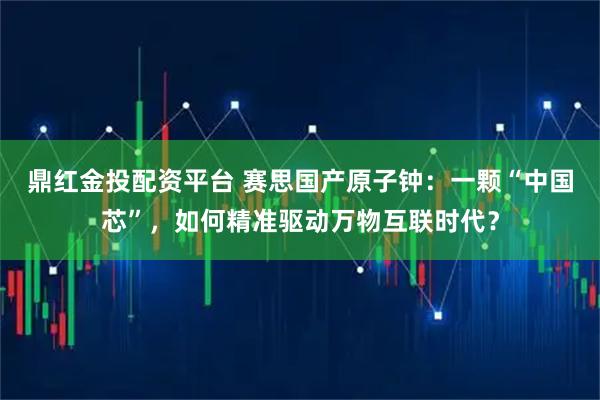 鼎红金投配资平台 赛思国产原子钟：一颗“中国芯”，如何精准驱动万物互联时代？